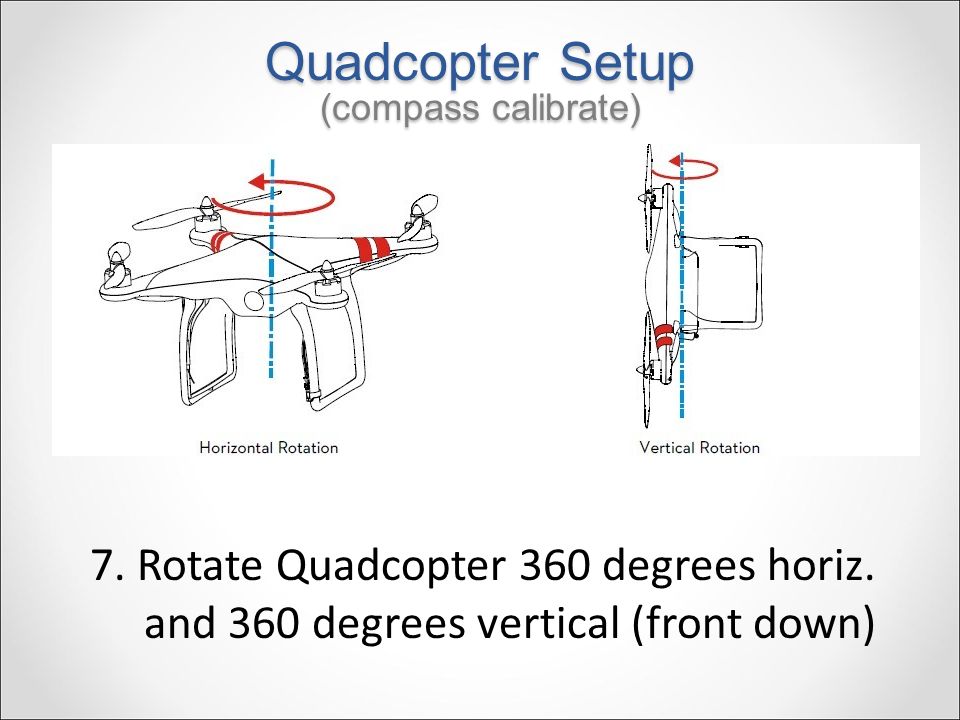 Quadcopter Setup
(compass calibrate)

Horizontal Rotation

Vertical Rotation

7. Rotate Quadcopter 360 degrees horiz. and 360 degrees vertical (front down)